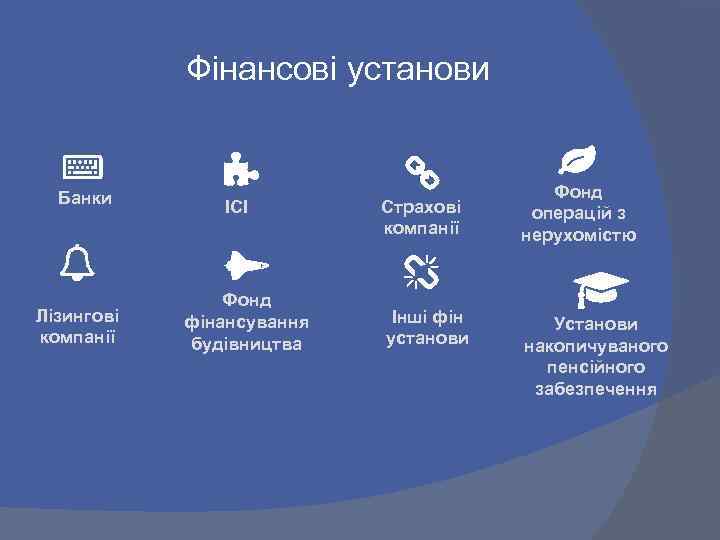 Фінансові установи

Банки

ІСІ

Страхові компанії

Фонд операцій з нерухомістю

Лізингові компанії

Фонд фінансування будівництва

Інші фін установи

Установи накопичуваного пенсійного забезпечення